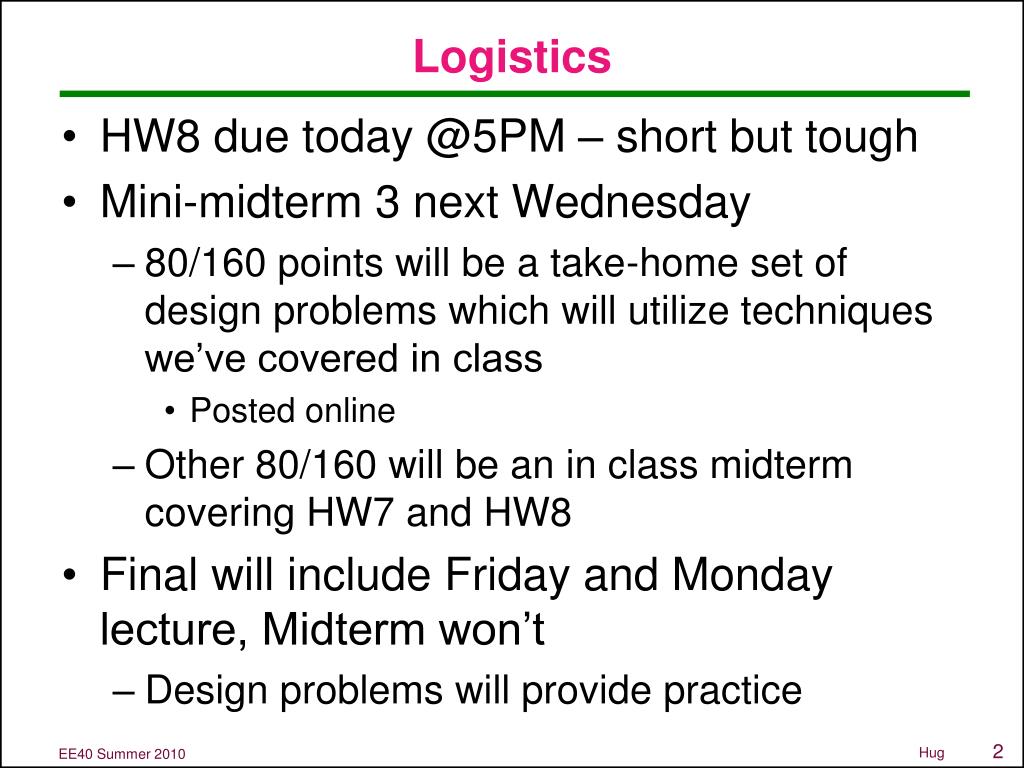 Logistics

• HW8 due today @5PM – short but tough
• Mini-midterm 3 next Wednesday
– 80/160 points will be a take-home set of design problems which will utilize techniques we've covered in class
• Posted online
– Other 80/160 will be an in class midterm covering HW7 and HW8
• Final will include Friday and Monday lecture, Midterm won't
– Design problems will provide practice

EE40 Summer 2010
Hug
2